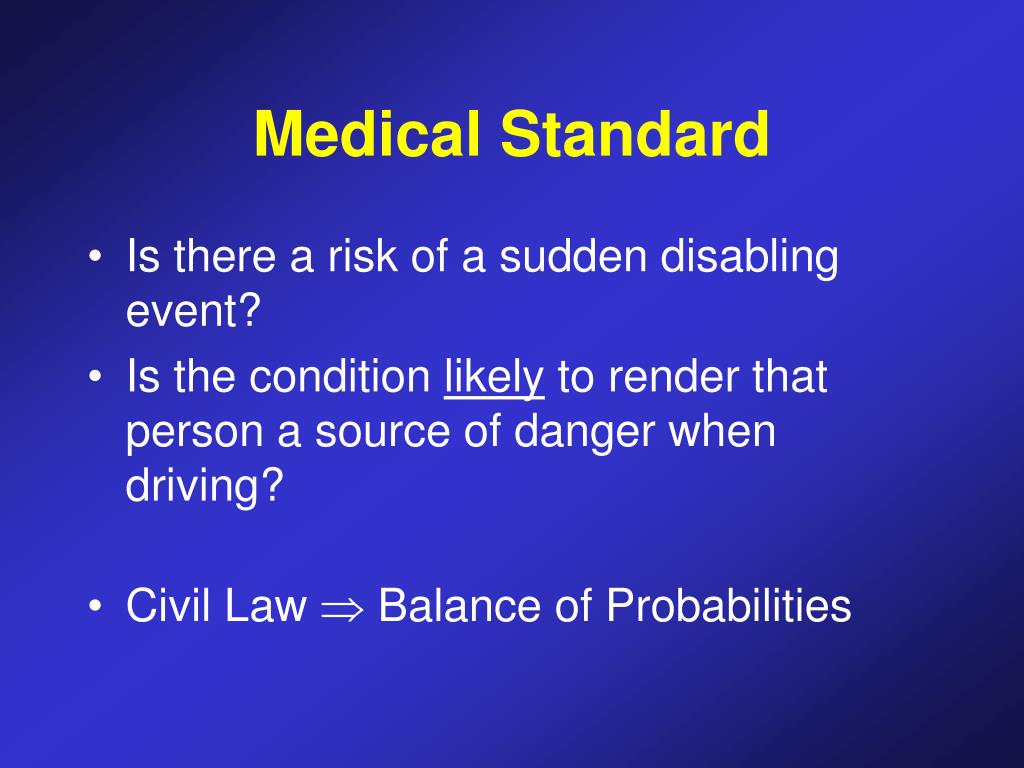 Medical Standard

• Is there a risk of a sudden disabling event?
• Is the condition likely to render that person a source of danger when driving?

• Civil Law $\Rightarrow$ Balance of Probabilities